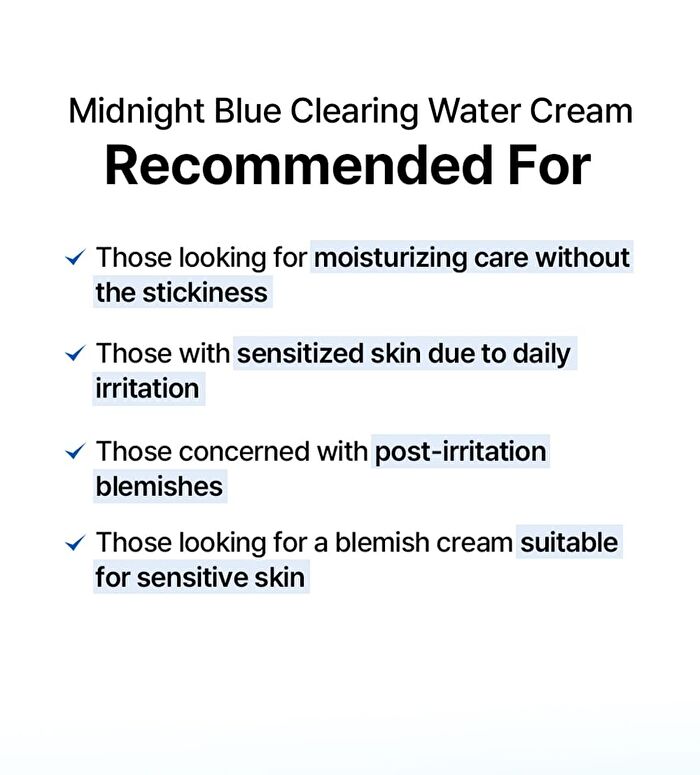 Midnight Blue Clearing Water Cream
Recommended For

✓ Those looking for moisturizing care without the stickiness

✓ Those with sensitized skin due to daily irritation

✓ Those concerned with post-irritation blemishes

✓ Those looking for a blemish cream suitable for sensitive skin